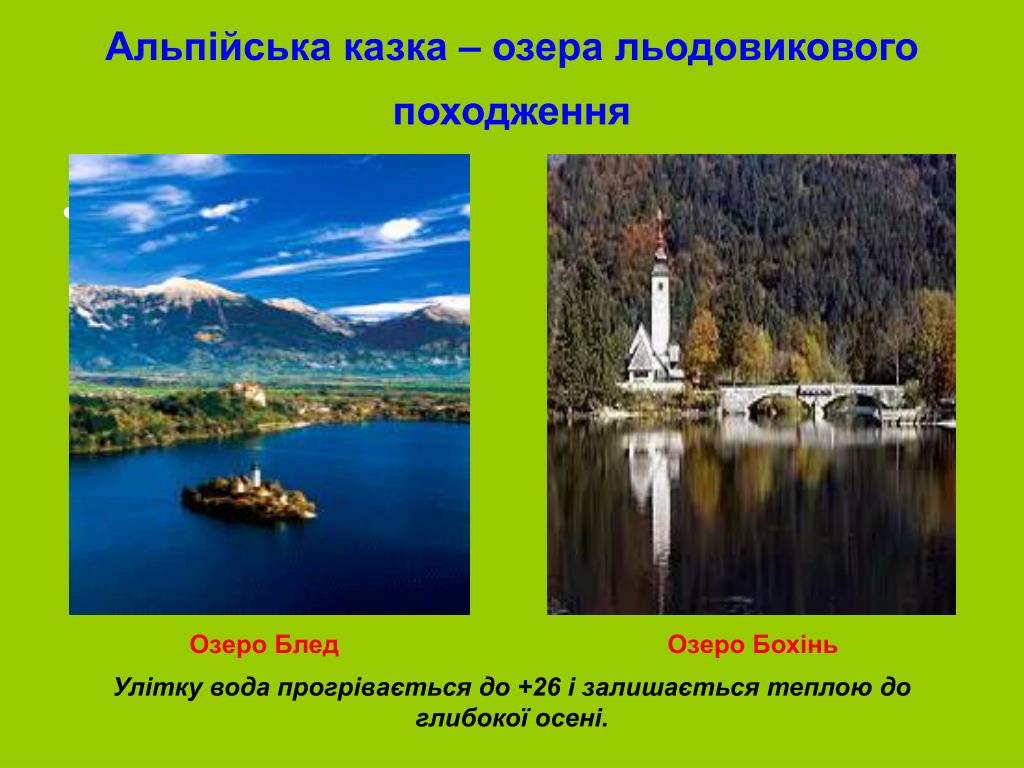 Альпійська казка – озера льодовикового походження

Озеро Блед

Озеро Бохінь

Улітку вода прогрівається до +26 і залишається теплою до глибокої осені.